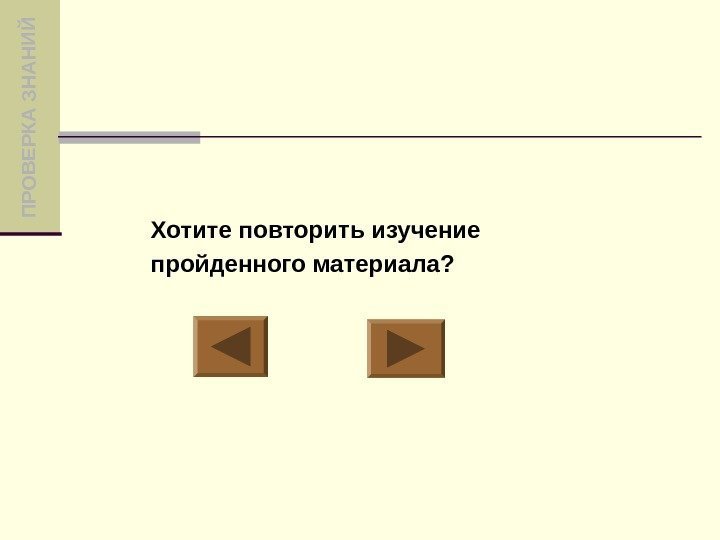 ПРОВЕРКА ЗНАНИЙ

Хотите повторить изучение пройденного материала?